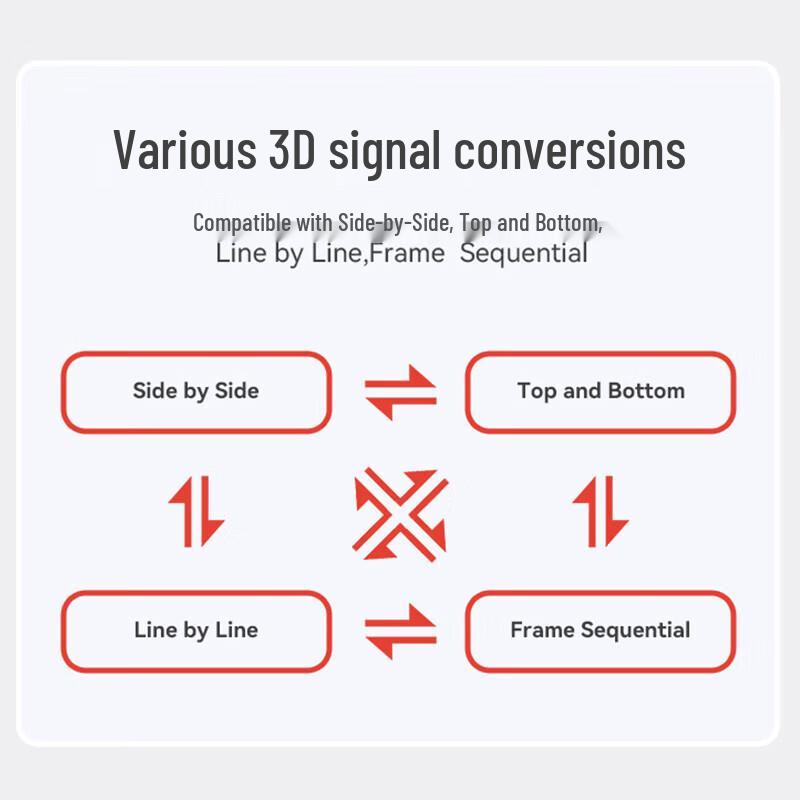 Various 3D signal conversions

Compatible with Side-by-Side, Top and Bottom, Line by Line,Frame Sequential

Side by Side

Top and Bottom

Line by Line

Frame Sequential